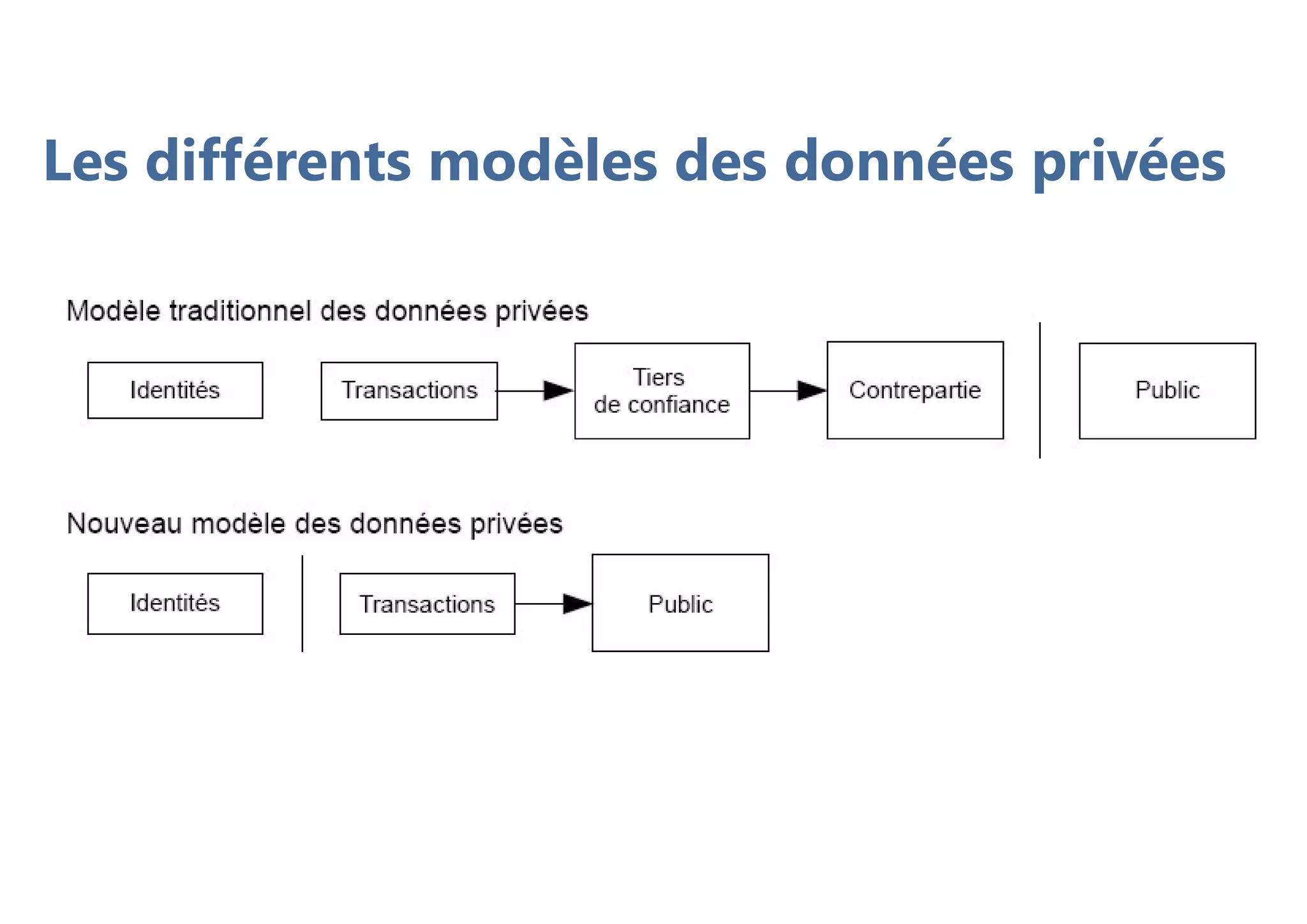 Les différents modèles des données privées

Modèle traditionnel des données privées

Identités

Transactions

Tiers de confiance

Contrepartie

Public

Nouveau modèle des données privées

Identités

Transactions

Public